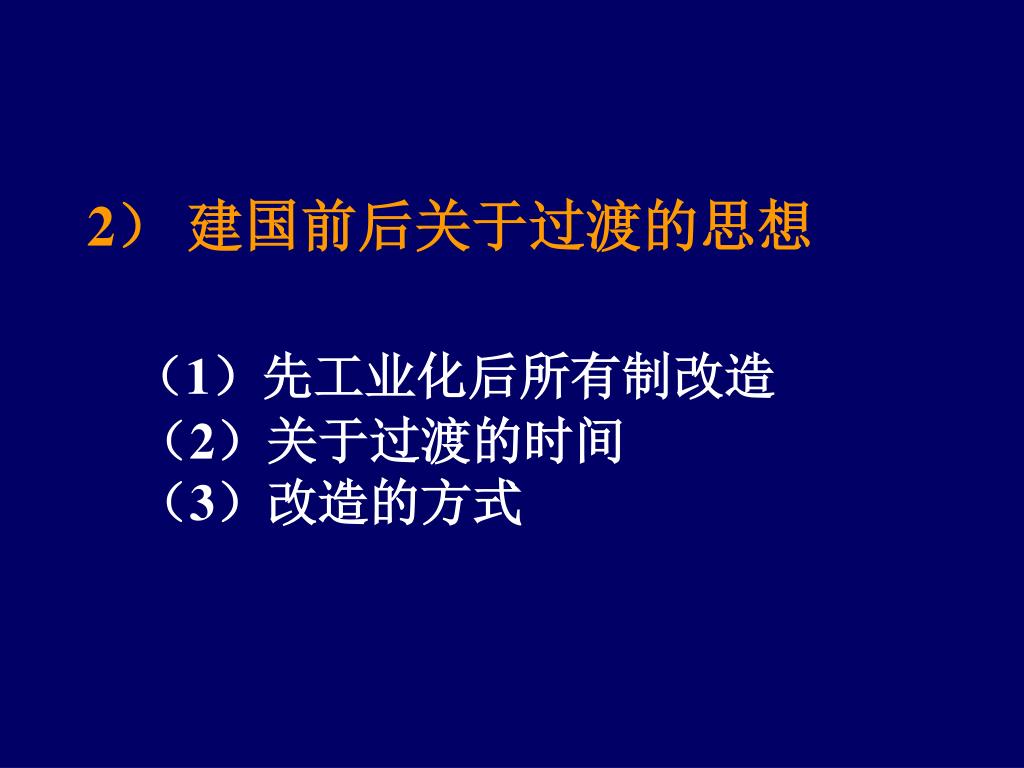 2） 建国前后关于过渡的思想

（1）先工业化后所有制改造
（2）关于过渡的时间
（3）改造的方式